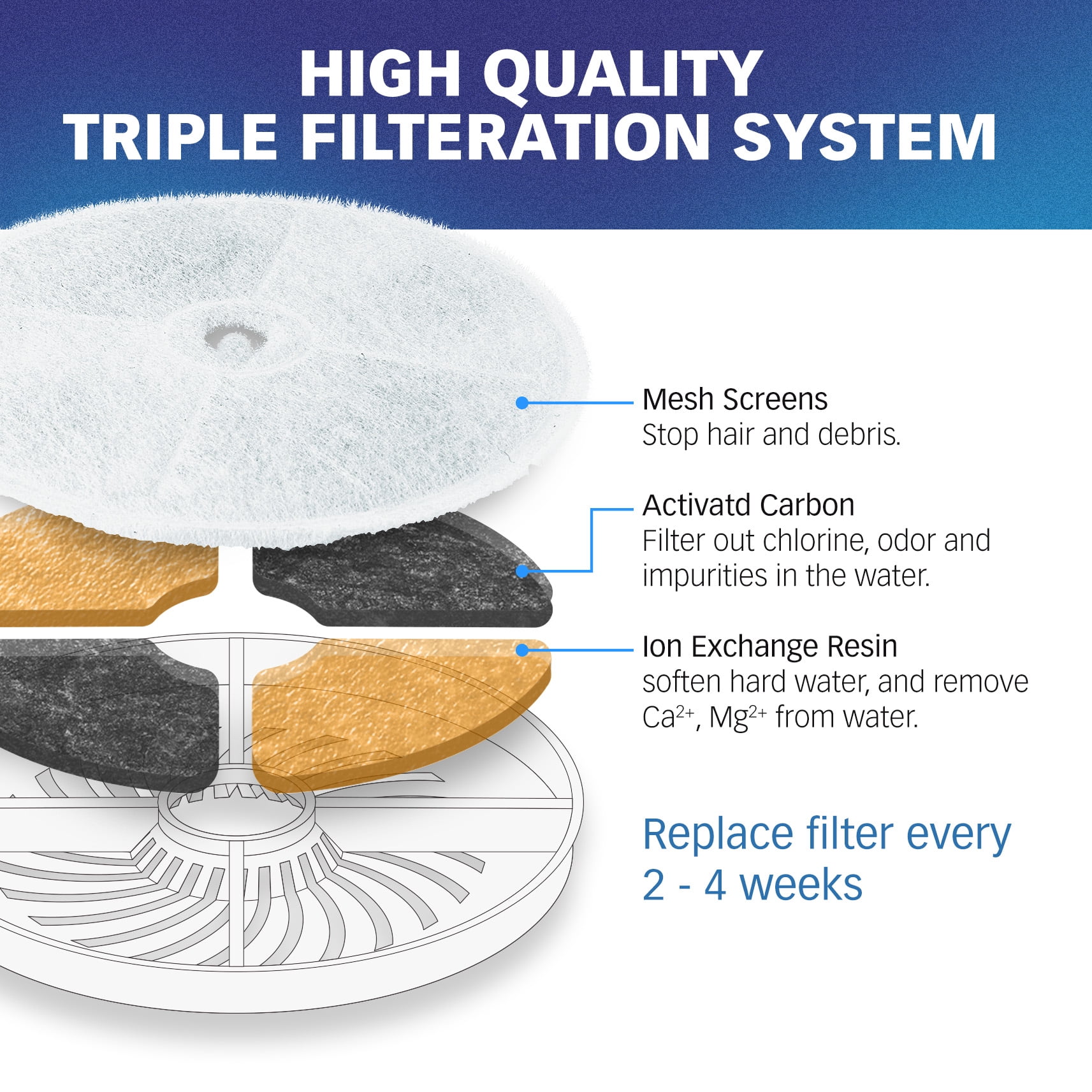 HIGH QUALITY
TRIPLE FILTERATION SYSTEM

Mesh Screens
Stop hair and debris.

Activatd Carbon
Filter out chlorine, odor and impurities in the water.

Ion Exchange Resin
soften hard water, and remove $Ca^{2+}$, $Mg^{2+}$ from water.

Replace filter every 2 - 4 weeks